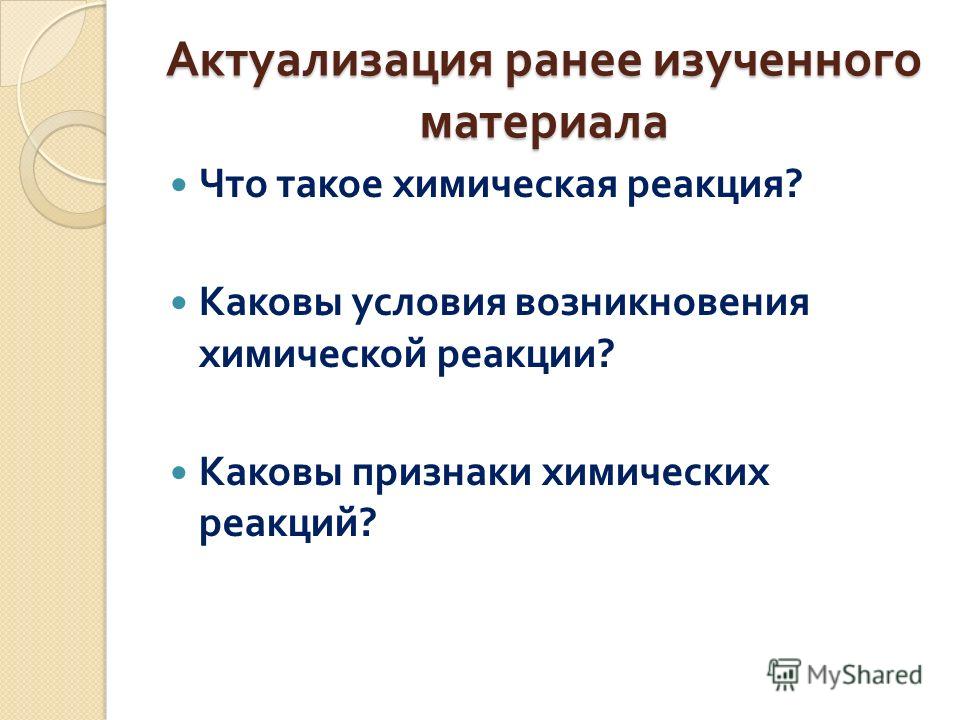 Актуализация ранее изученного материала

Что такое химическая реакция?

Каковы условия возникновения химической реакции?

Каковы признаки химических реакций?

MyShared